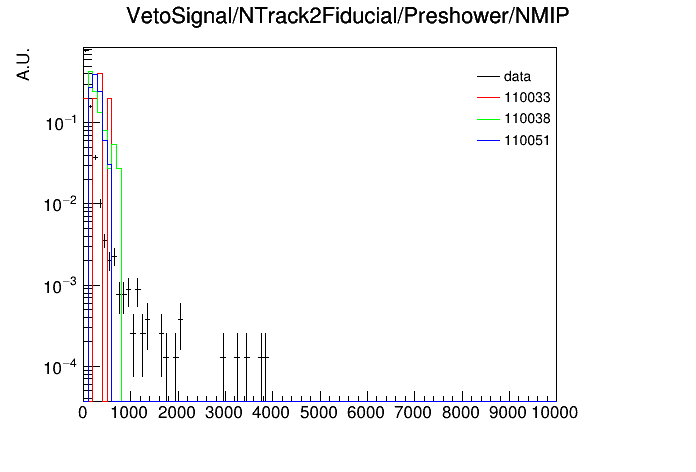 VetoSignal/NTrack2Fiducial/Preshower/NMIP

A.U.

data
110033
110038
110051

$10^{-1}$
$10^{-2}$
$10^{-3}$
$10^{-4}$

0 1000 2000 3000 4000 5000 6000 7000 8000 9000 10000